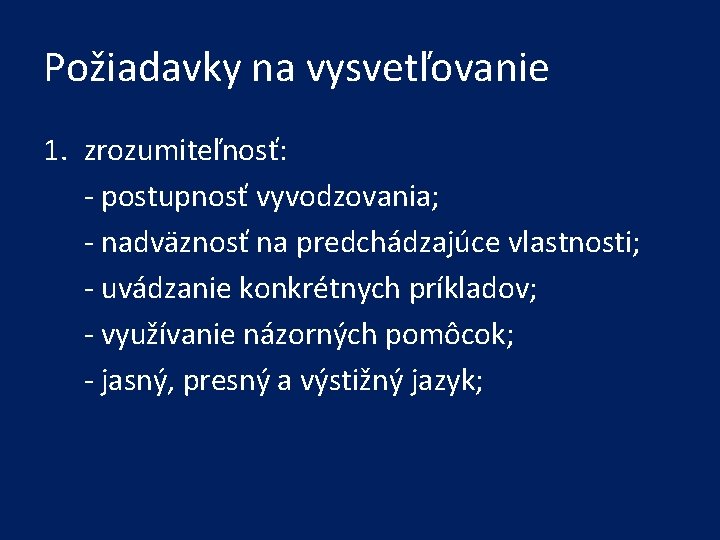 Požiadavky na vysvetľovanie

1. zrozumiteľnosť:
- postupnosť vyvodzovania;
- nadväznosť na predchádzajúce vlastnosti;
- uvádzanie konkrétnych príkladov;
- využívanie názorných pomôcok;
- jasný, presný a výstižný jazyk;